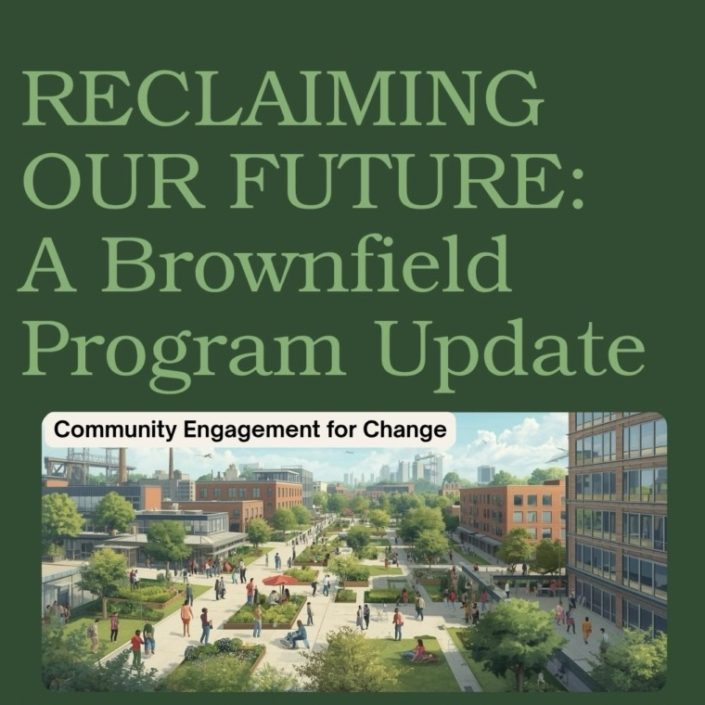 RECLAIMING OUR FUTURE: A Brownfield Program Update

Community Engagement for Change